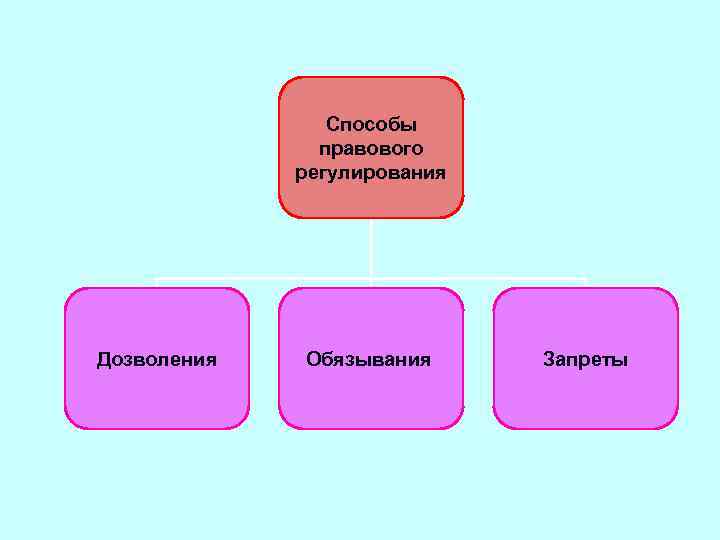 Способы правового регулирования

Дозволения

Обязывания

Запреты